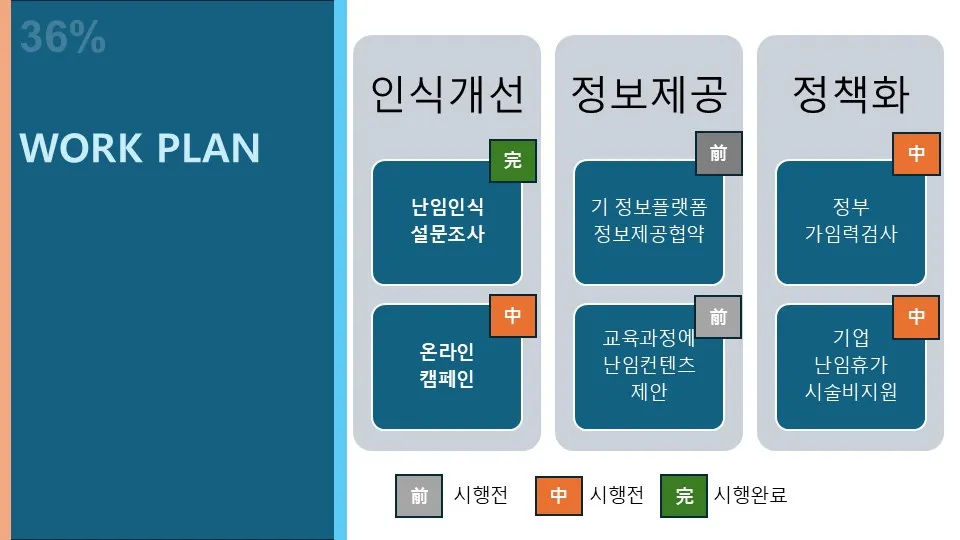 36%

WORK PLAN

인식개선

完

난임인식 설문조사

中

온라인 캠페인

정보제공

前

기 정보플랫폼 정보제공협약

前

교육과정에 난임컨텐츠 제안

정책화

中

정부 가임력검사

中

기업 난임휴가 시술비지원

前 시행전 中 시행전 完 시행완료